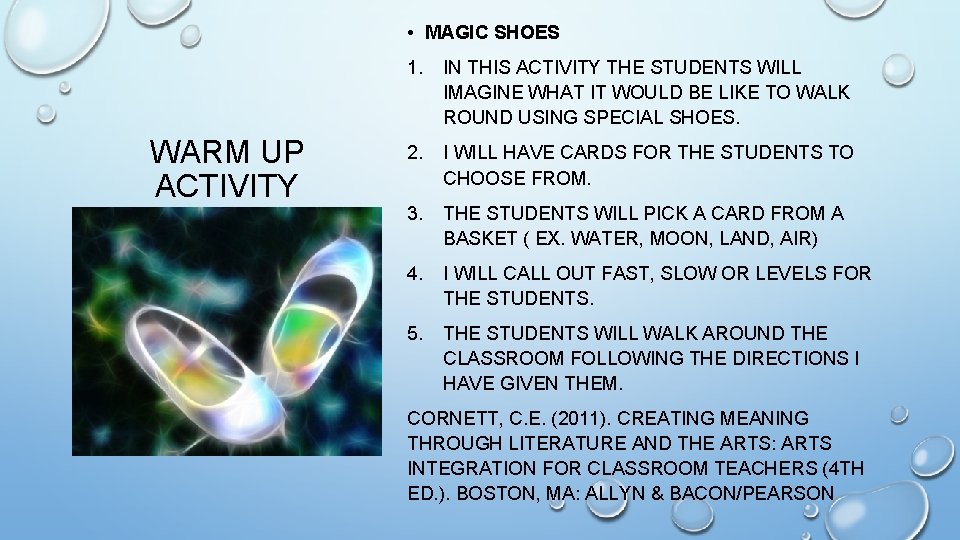 WARM UP ACTIVITY

• MAGIC SHOES

1. IN THIS ACTIVITY THE STUDENTS WILL IMAGINE WHAT IT WOULD BE LIKE TO WALK ROUND USING SPECIAL SHOES.

2. I WILL HAVE CARDS FOR THE STUDENTS TO CHOOSE FROM.

3. THE STUDENTS WILL PICK A CARD FROM A BASKET ( EX. WATER, MOON, LAND, AIR)

4. I WILL CALL OUT FAST, SLOW OR LEVELS FOR THE STUDENTS.

5. THE STUDENTS WILL WALK AROUND THE CLASSROOM FOLLOWING THE DIRECTIONS I HAVE GIVEN THEM.

CORNETT, C.E. (2011). CREATING MEANING THROUGH LITERATURE AND THE ARTS: ARTS INTEGRATION FOR CLASSROOM TEACHERS (4TH ED.). BOSTON, MA: ALLYN & BACON/PEARSON